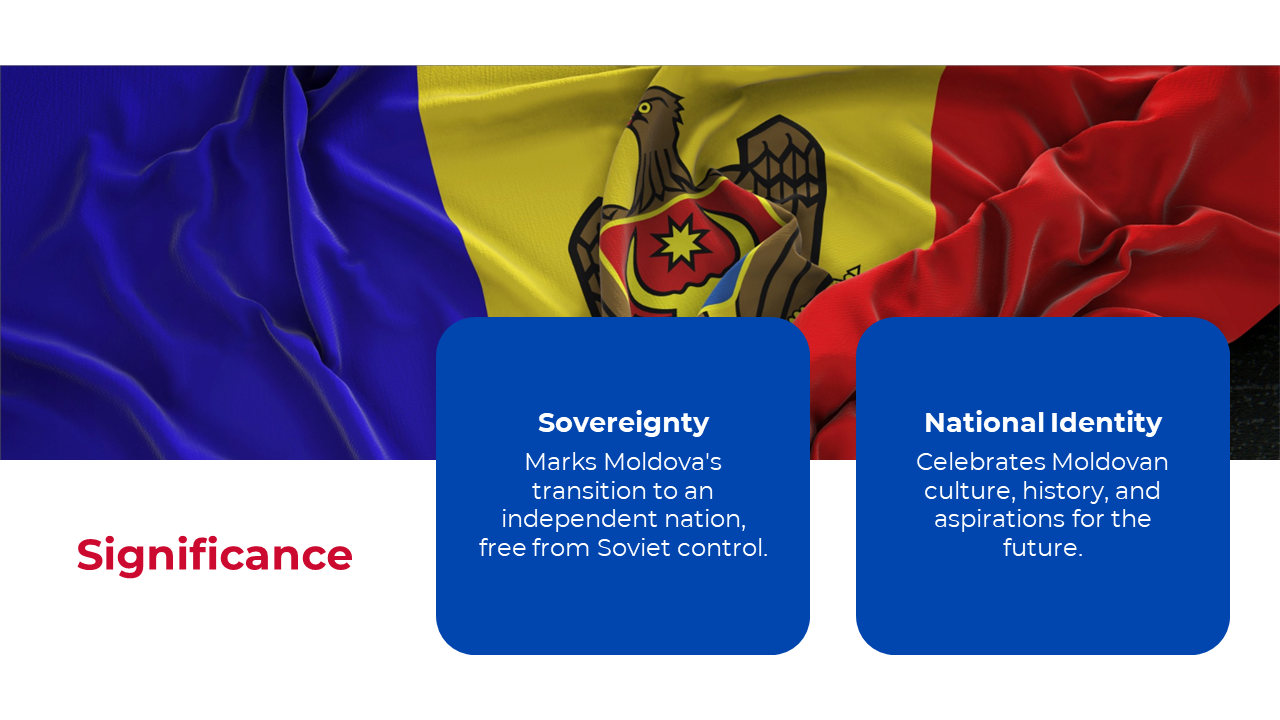 Significance

Sovereignty
Marks Moldova's transition to an independent nation, free from Soviet control.

National Identity
Celebrates Moldovan culture, history, and aspirations for the future.